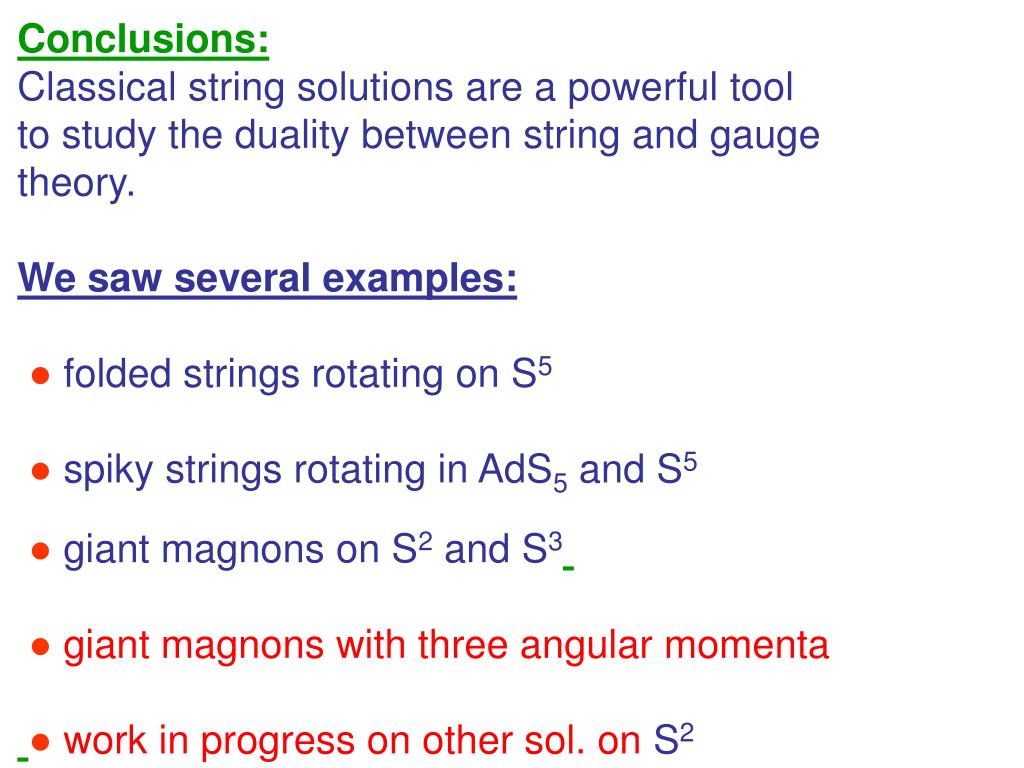 Conclusions:
Classical string solutions are a powerful tool to study the duality between string and gauge theory.

We saw several examples:

● folded strings rotating on $S^5$

● spiky strings rotating in $AdS_5$ and $S^5$

● giant magnons on $S^2$ and $S^3$

● giant magnons with three angular momenta

● work in progress on other sol. on $S^2$